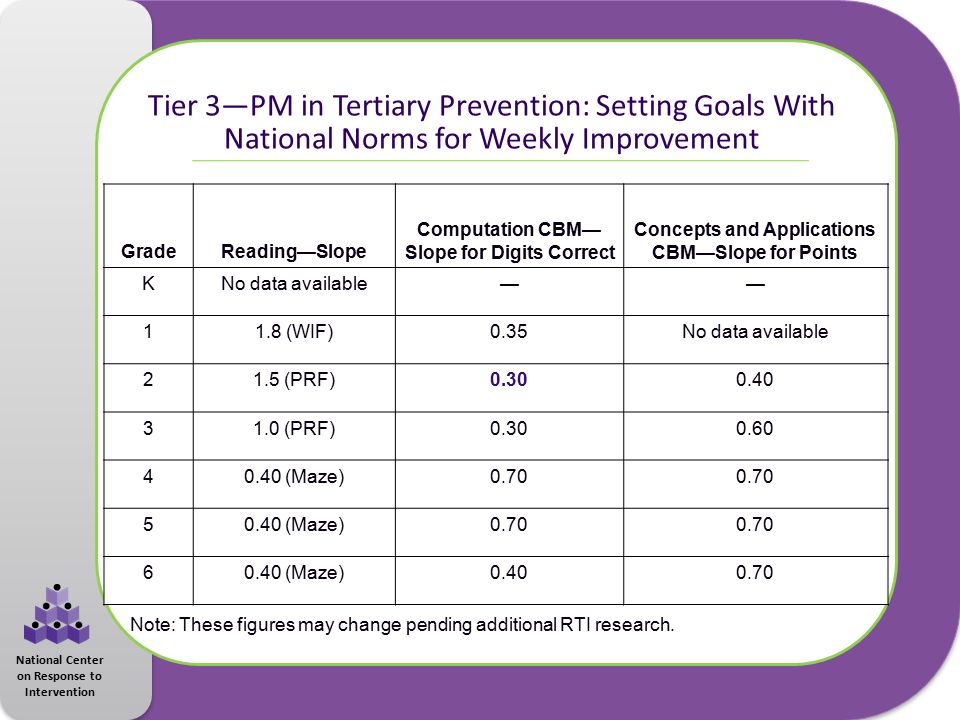 Tier 3—PM in Tertiary Prevention: Setting Goals With National Norms for Weekly Improvement

| Grade | Reading—Slope | Computation CBM—Slope for Digits Correct | Concepts and Applications CBM—Slope for Points |
|---|---|---|---|
| K | No data available | — | — |
| 1 | 1.8 (WIF) | 0.35 | No data available |
| 2 | 1.5 (PRF) | 0.30 | 0.40 |
| 3 | 1.0 (PRF) | 0.30 | 0.60 |
| 4 | 0.40 (Maze) | 0.70 | 0.70 |
| 5 | 0.40 (Maze) | 0.70 | 0.70 |
| 6 | 0.40 (Maze) | 0.40 | 0.70 |

Note: These figures may change pending additional RTI research.

National Center on Response to Intervention